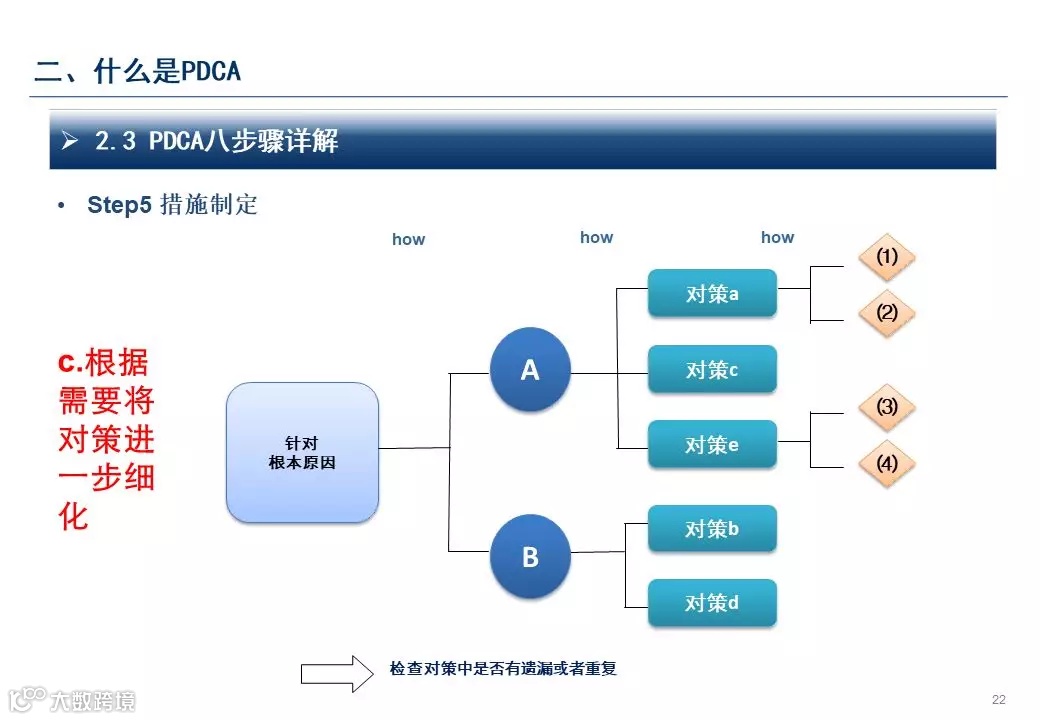 二、什么是PDCA

➢ 2.3 PDCA八步骤详解

• Step5 措施制定

how how how

c.根据需要将对策进一步细化

针对
根本原因

A

B

对策a

对策c

对策e

对策b

对策d

(1)

(2)

(3)

(4)

检查对策中是否有遗漏或者重复

大数跨境

22